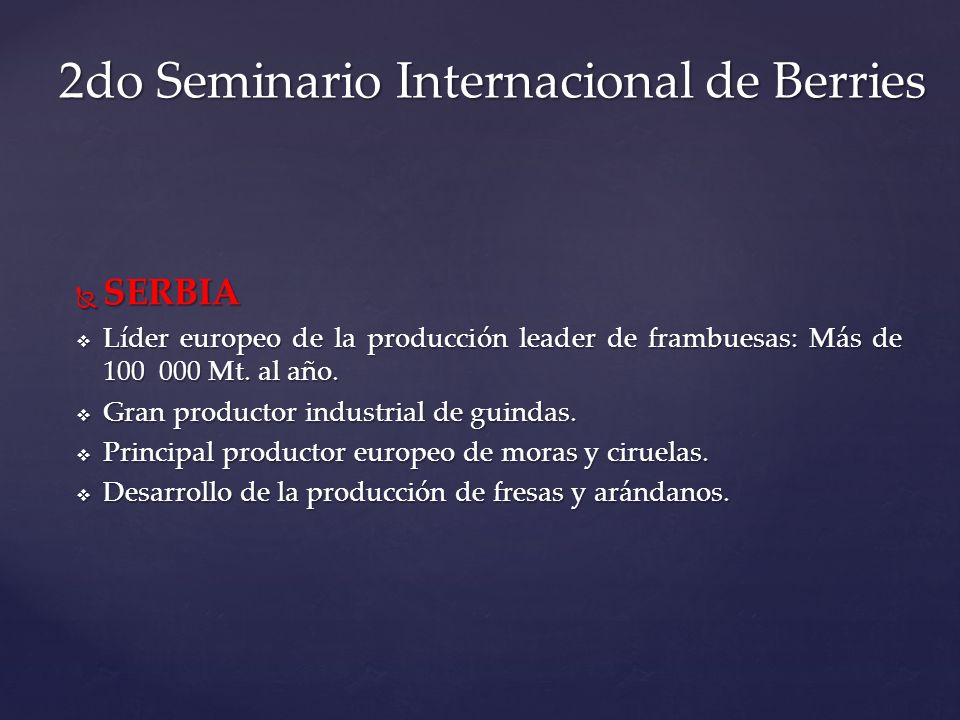 2do Seminario Internacional de Berries

SERBIA

Líder europeo de la producción leader de frambuesas: Más de 100 000 Mt. al año.

Gran productor industrial de guindas.

Principal productor europeo de moras y ciruelas.

Desarrollo de la producción de fresas y arándanos.